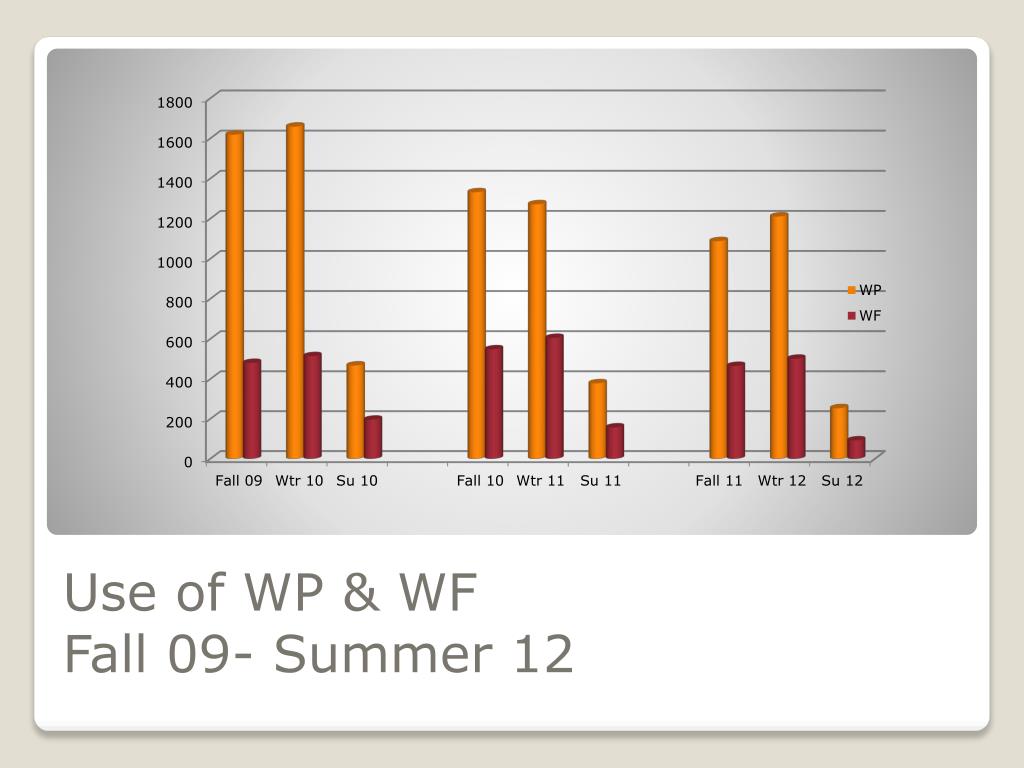 1800
1600
1400
1200
1000
800
600
400
200
0

Fall 09 Wtr 10 Su 10 Fall 10 Wtr 11 Su 11 Fall 11 Wtr 12 Su 12

WP
WF

Use of WP & WF
Fall 09- Summer 12